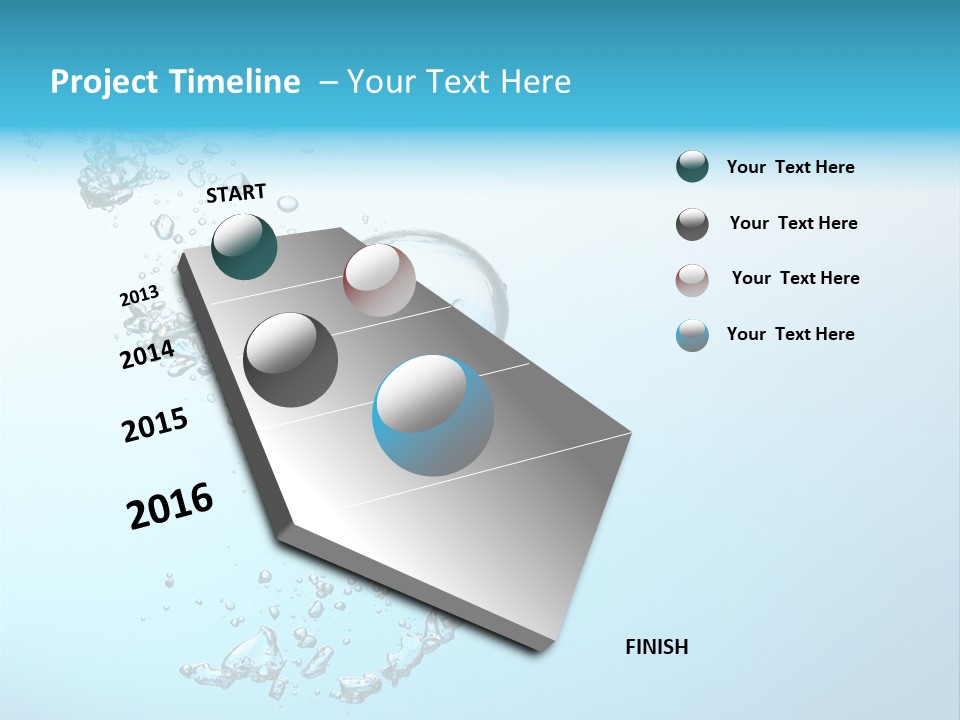 Project Timeline – Your Text Here

START

2013

2014

2015

2016

FINISH

Your Text Here

Your Text Here

Your Text Here

Your Text Here